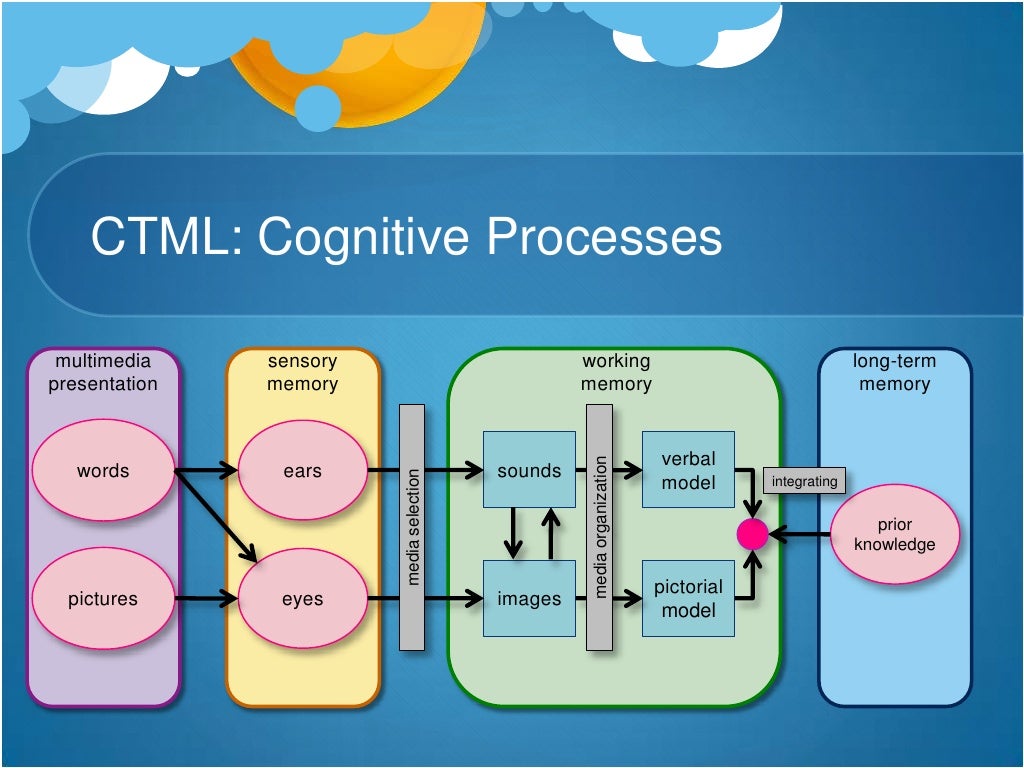 CTML: Cognitive Processes

multimedia presentation

words

pictures

sensory memory

ears

eyes

media selection

working memory

sounds

images

media organization

verbal model

pictorial model

integrating

long-term memory

prior knowledge